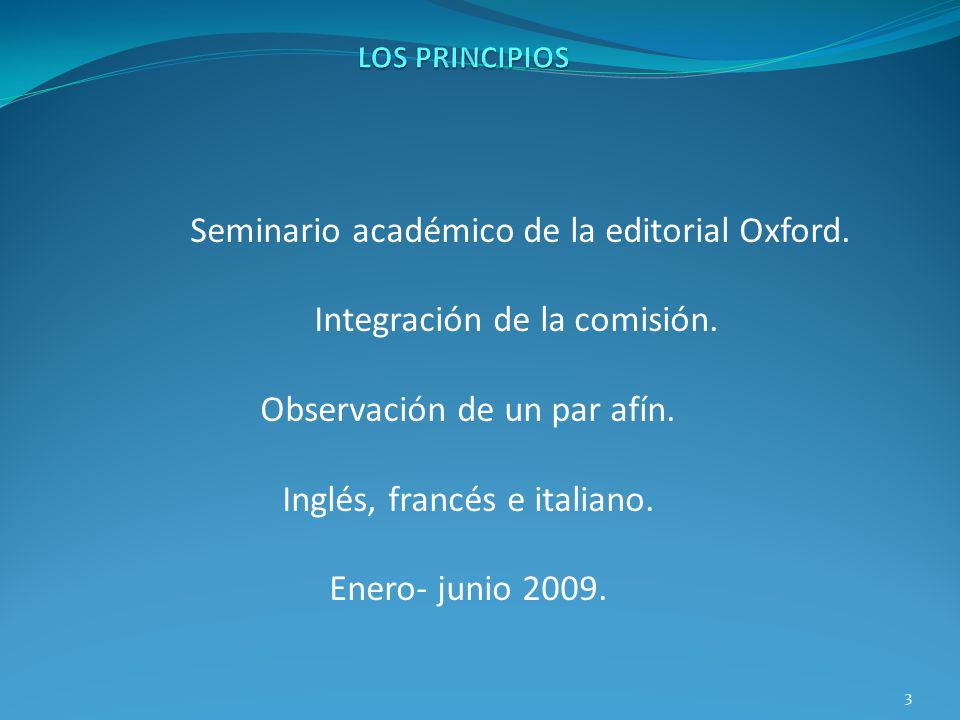 LOS PRINCIPIOS

Seminario académico de la editorial Oxford.

Integración de la comisión.

Observación de un par afín.

Inglés, francés e italiano.

Enero- junio 2009.

3